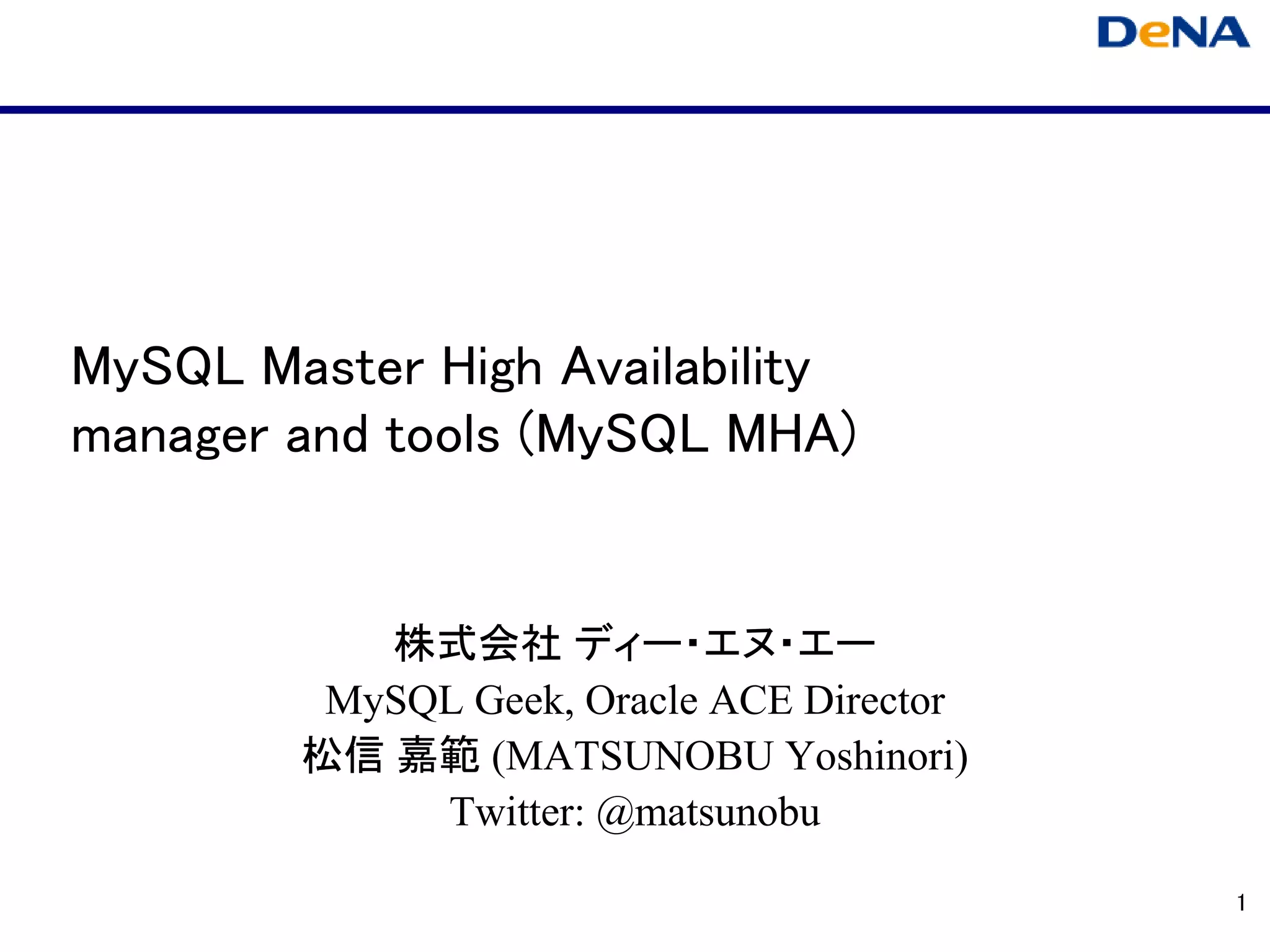 DeNA

MySQL Master High Availability manager and tools (MySQL MHA)

株式会社 ディー・エヌ・エー
MySQL Geek, Oracle ACE Director
松信 嘉範 (MATSUNOBU Yoshinori)
Twitter: @matsunobu

1